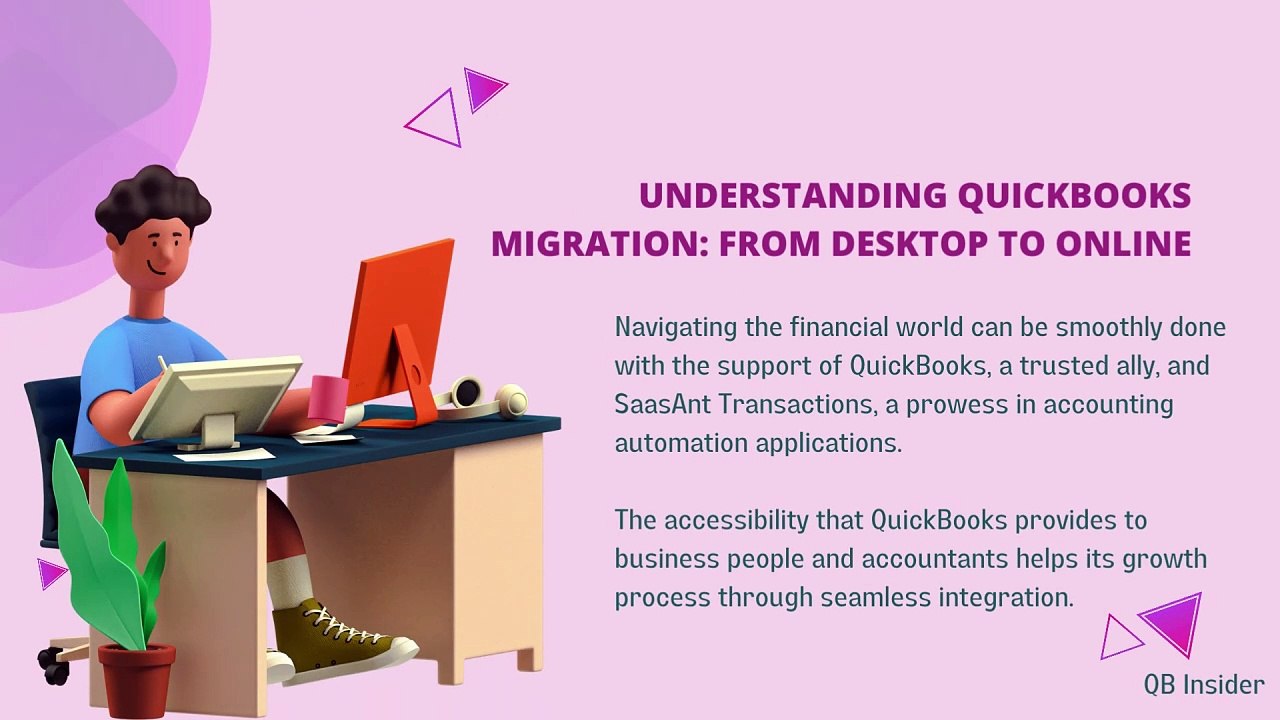 UNDERSTANDING QUICKBOOKS MIGRATION: FROM DESKTOP TO ONLINE

Navigating the financial world can be smoothly done with the support of QuickBooks, a trusted ally, and SaasAnt Transactions, a prowess in accounting automation applications.

The accessibility that QuickBooks provides to business people and accountants helps its growth process through seamless integration.

QB Insider